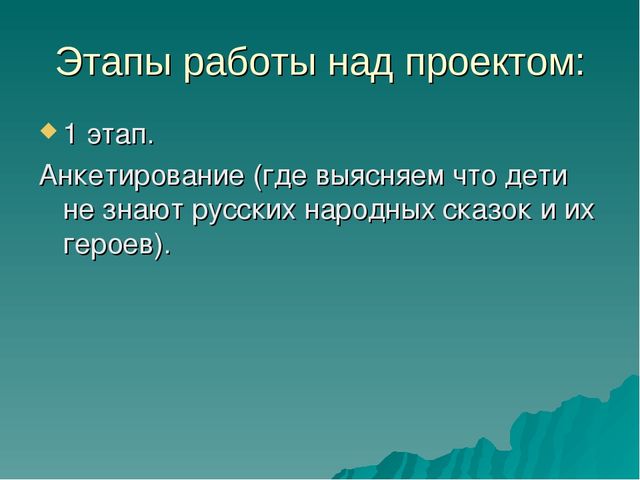 Этапы работы над проектом:

1 этап.

Анкетирование (где выясняем что дети не знают русских народных сказок и их героев).